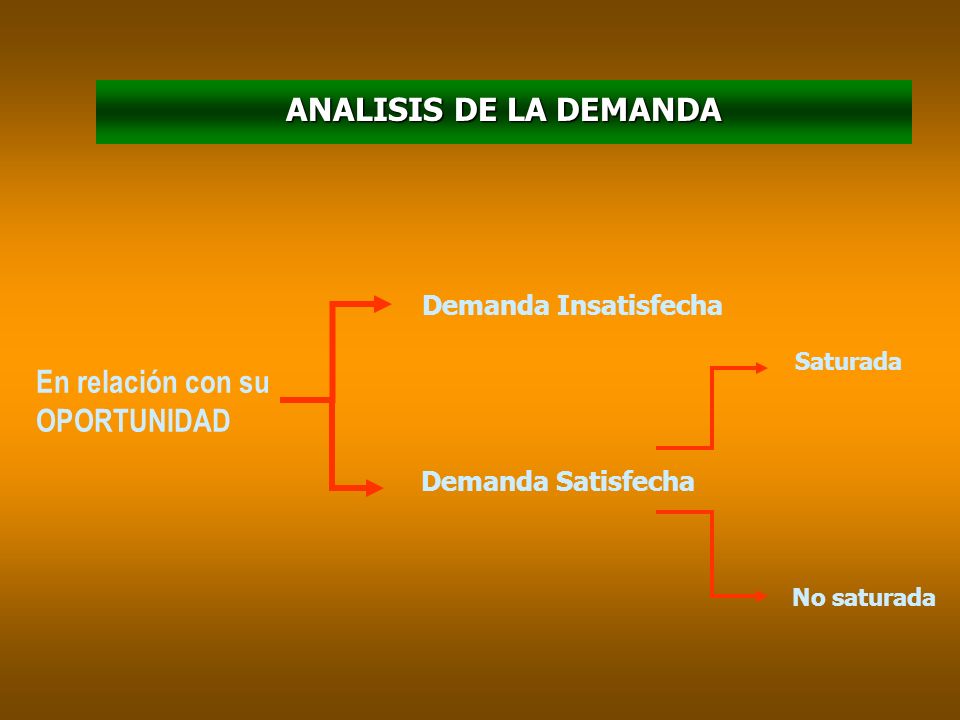 ANALISIS DE LA DEMANDA

En relación con su OPORTUNIDAD

Demanda Insatisfecha

Demanda Satisfecha

Saturada

No saturada